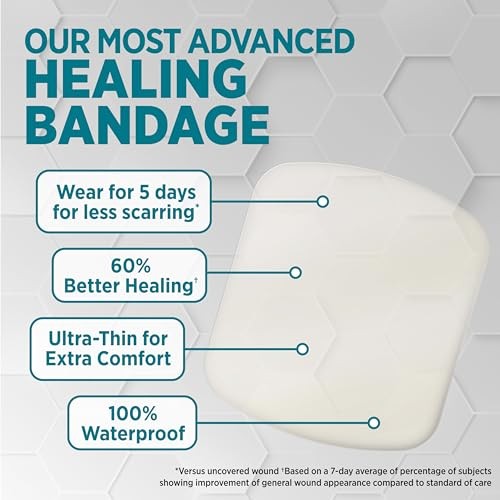 OUR MOST ADVANCED HEALING BANDAGE

Wear for 5 days for less scarring*

60% Better Healing†

Ultra-Thin for Extra Comfort

100% Waterproof

*Versus uncovered wound †Based on a 7-day average of percentage of subjects showing improvement of general wound appearance compared to standard of care